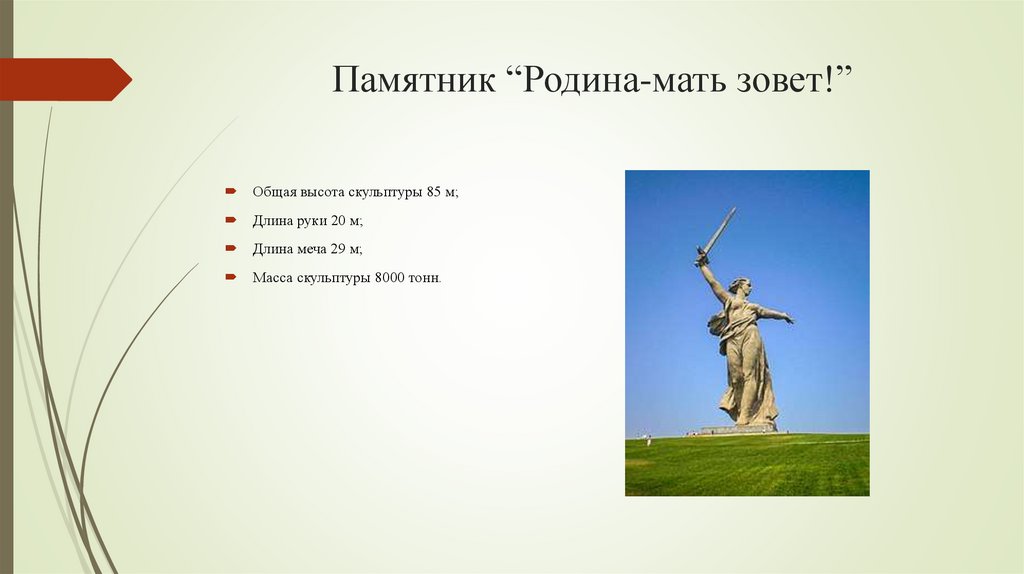 Памятник “Родина-мать зовет!”

Общая высота скульптуры 85 м;

Длина руки 20 м;

Длина меча 29 м;

Масса скульптуры 8000 тонн.